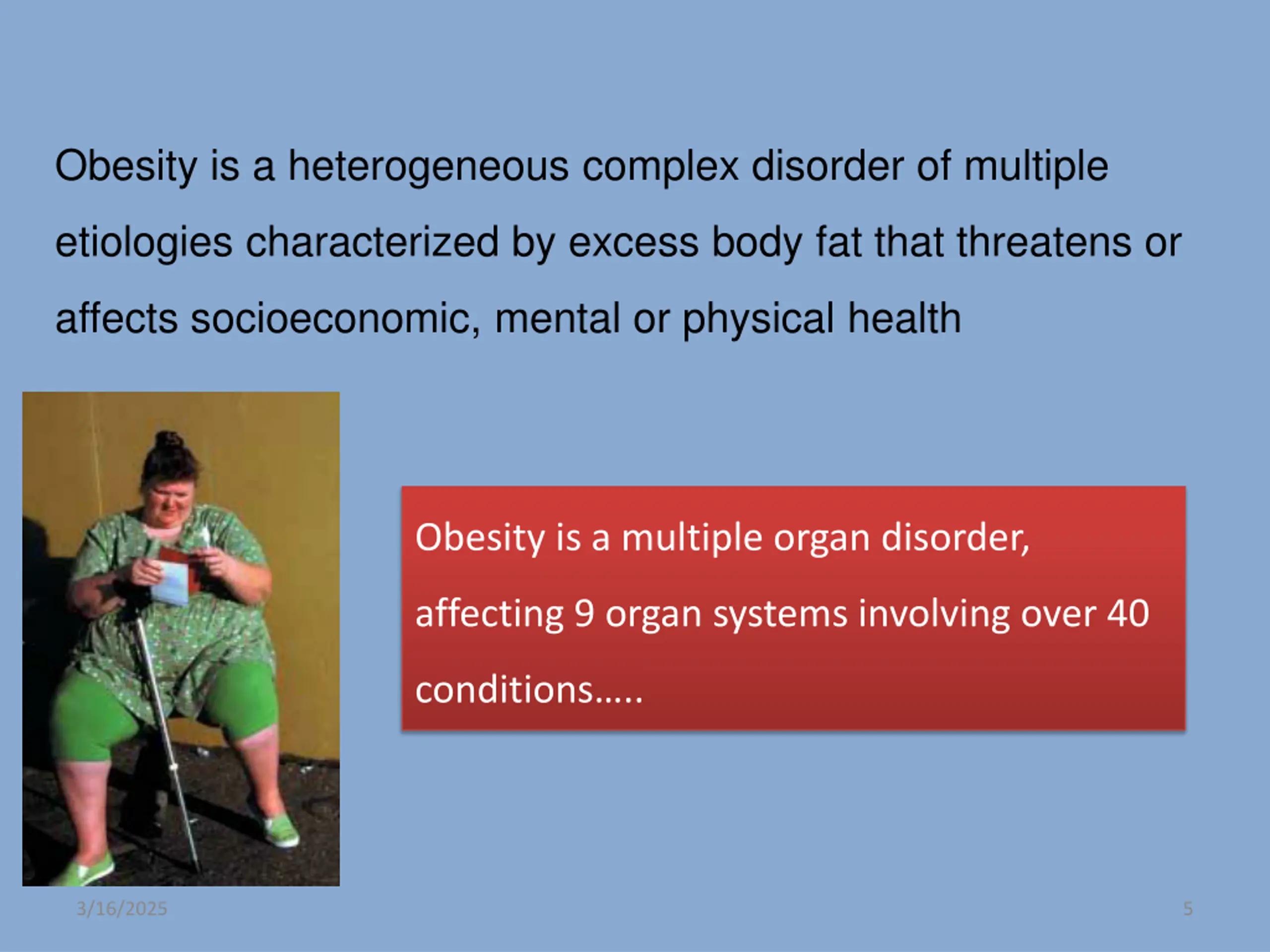 Obesity is a heterogeneous complex disorder of multiple etiologies characterized by excess body fat that threatens or affects socioeconomic, mental or physical health

Obesity is a multiple organ disorder, affecting 9 organ systems involving over 40 conditions…..

3/16/2025

5